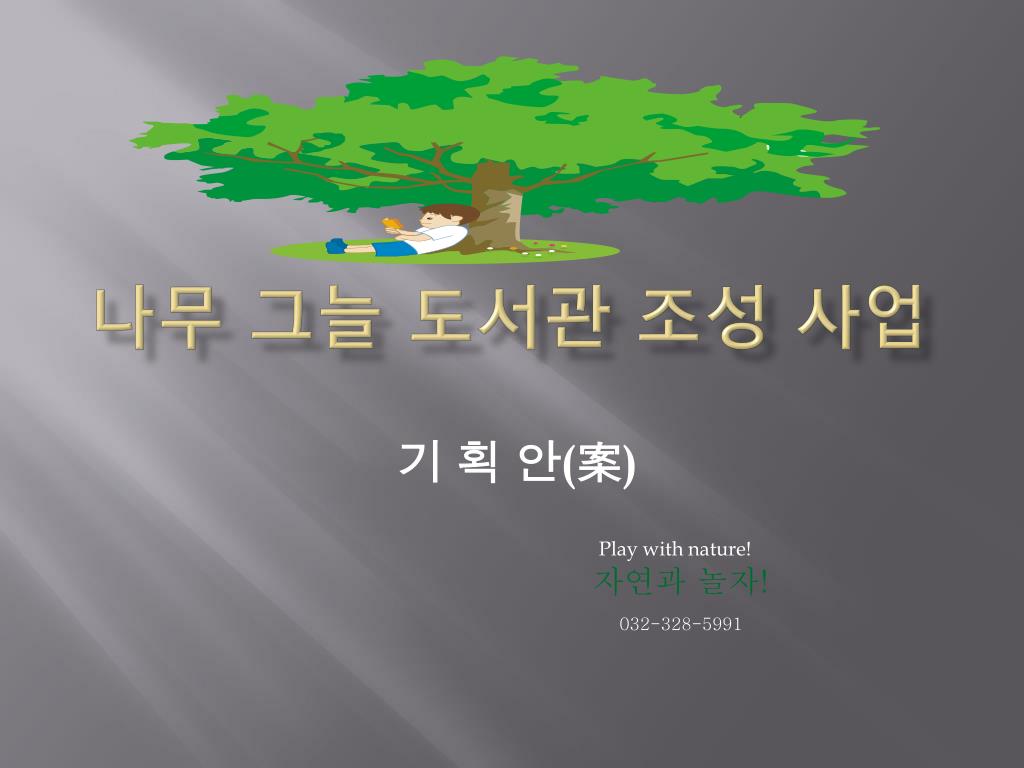 나무 그늘 도서관 조성 사업

기 획 안(案)

Play with nature!
자연과 놀자!
032-328-5991